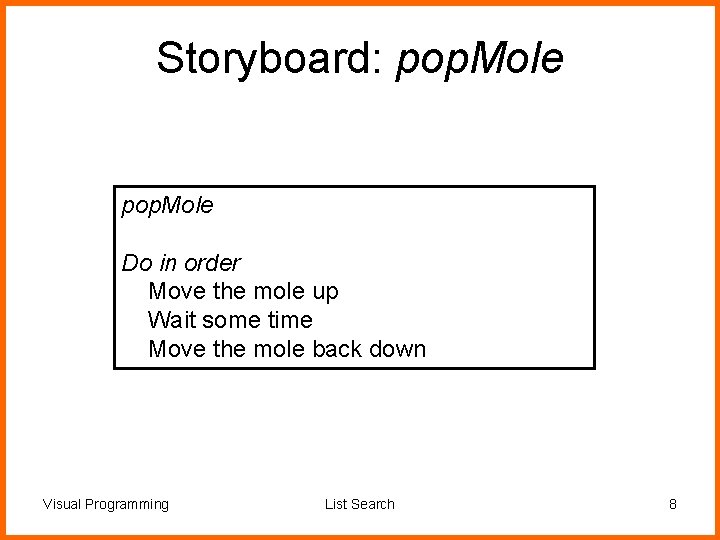 Storyboard: popMole

popMole

Do in order
Move the mole up
Wait some time
Move the mole back down

Visual Programming

List Search

8